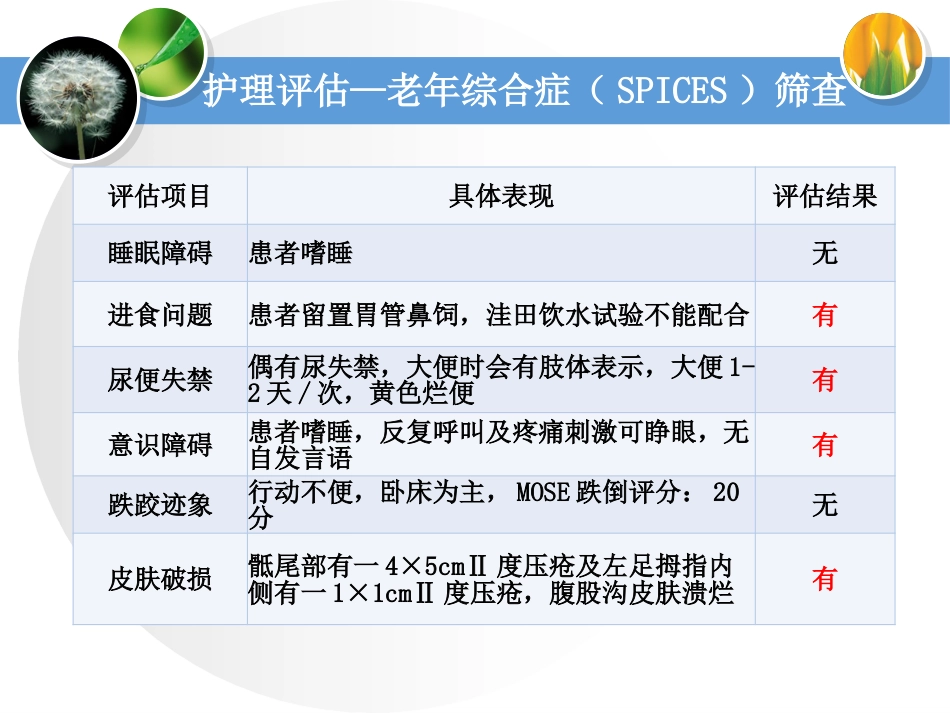 护理评估—老年综合症（ SPICES ）筛查

| 评估项目 | 具体表现 | 评估结果 |
|---|---|---|
| 睡眠障碍 | 患者嗜睡 | 无 |
| 进食问题 | 患者留置胃管鼻饲，洼田饮水试验不能配合 | 有 |
| 尿便失禁 | 偶有尿失禁，大便时会有肢体表示，大便 1-2 天 / 次，黄色烂便 | 有 |
| 意识障碍 | 患者嗜睡，反复呼叫及疼痛刺激可睁眼，无自发言语 | 有 |
| 跌跤迹象 | 行动不便，卧床为主， MOSE 跌倒评分： 20 分 | 无 |
| 皮肤破损 | 骶尾部有一 4×5cmⅡ 度压疮及左足拇指内侧有一 1×1cmⅡ 度压疮，腹股沟皮肤溃烂 | 有 |